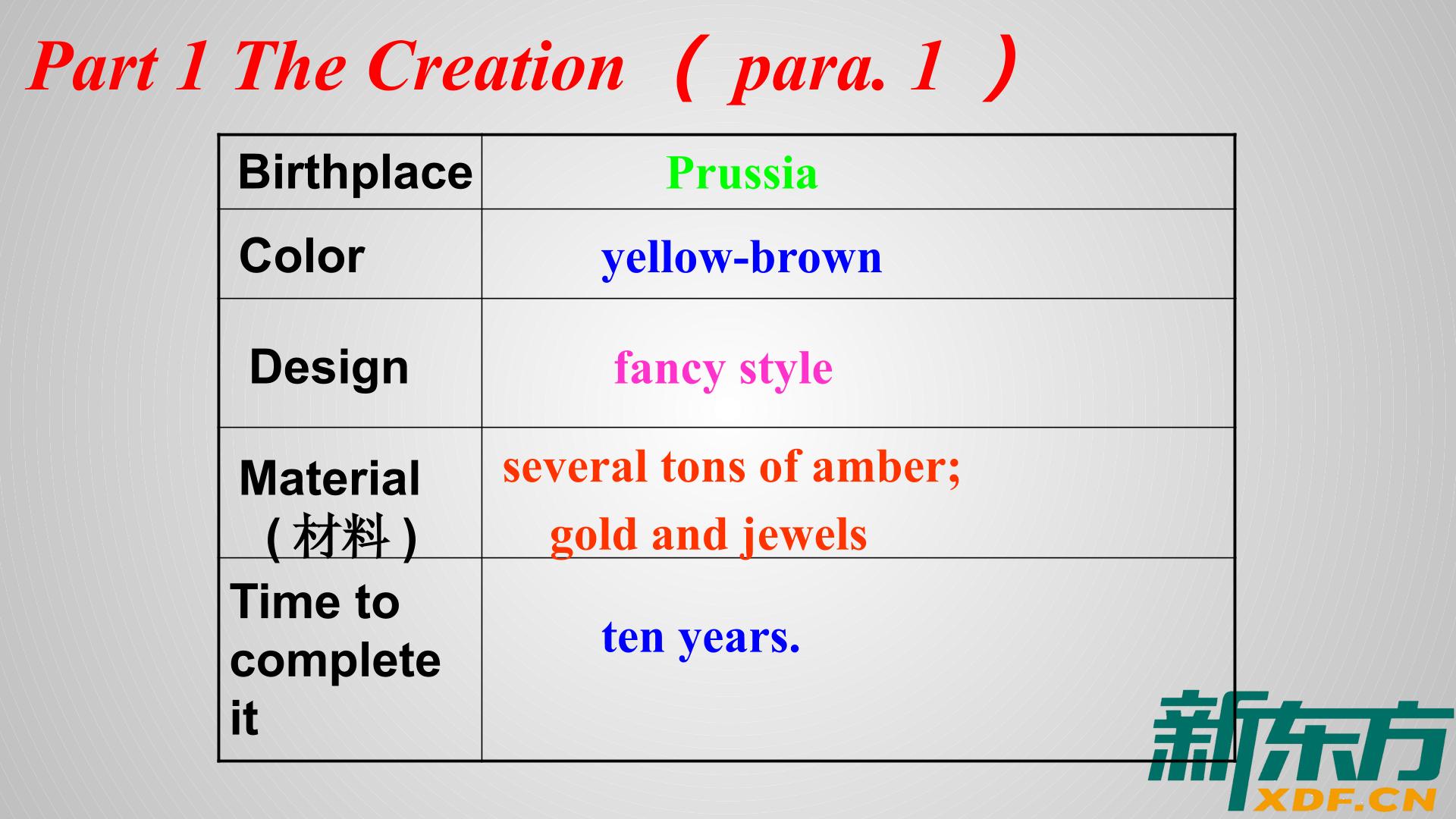 Part 1 The Creation （ para. 1 ）

| Birthplace | Prussia |
|---|---|
| Color | yellow-brown |
| Design | fancy style |
| Material (材料) | several tons of amber; gold and jewels |
| Time to complete it | ten years. |

新东方
XDF.CN